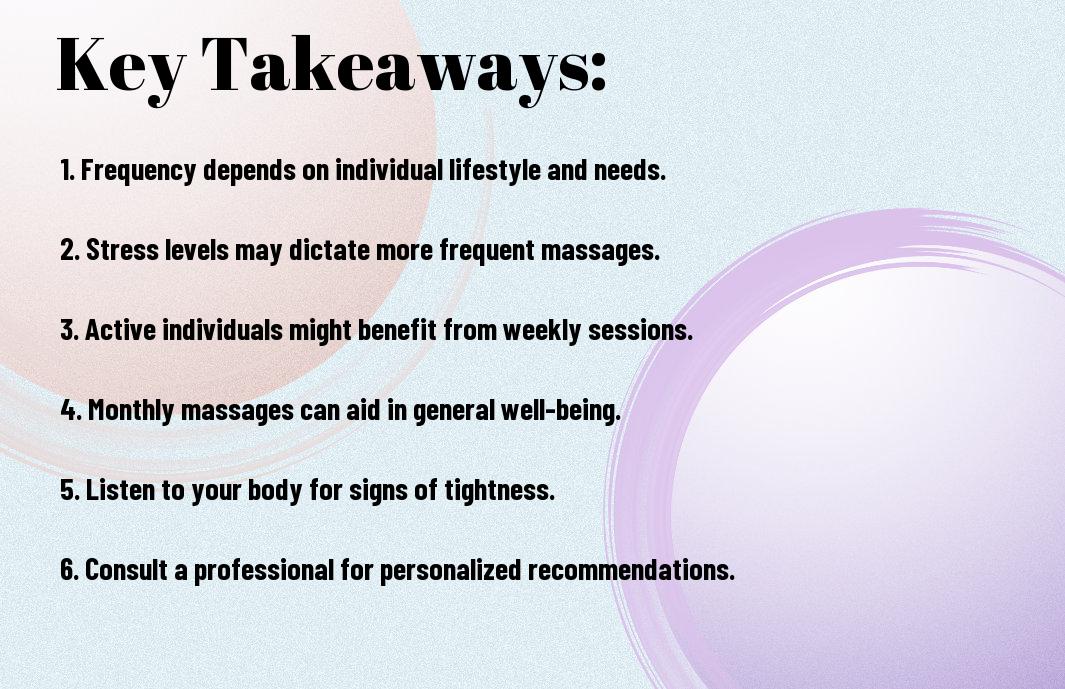 Key Takeaways:

1. Frequency depends on individual lifestyle and needs.

2. Stress levels may dictate more frequent massages.

3. Active individuals might benefit from weekly sessions.

4. Monthly massages can aid in general well-being.

5. Listen to your body for signs of tightness.

6. Consult a professional for personalized recommendations.